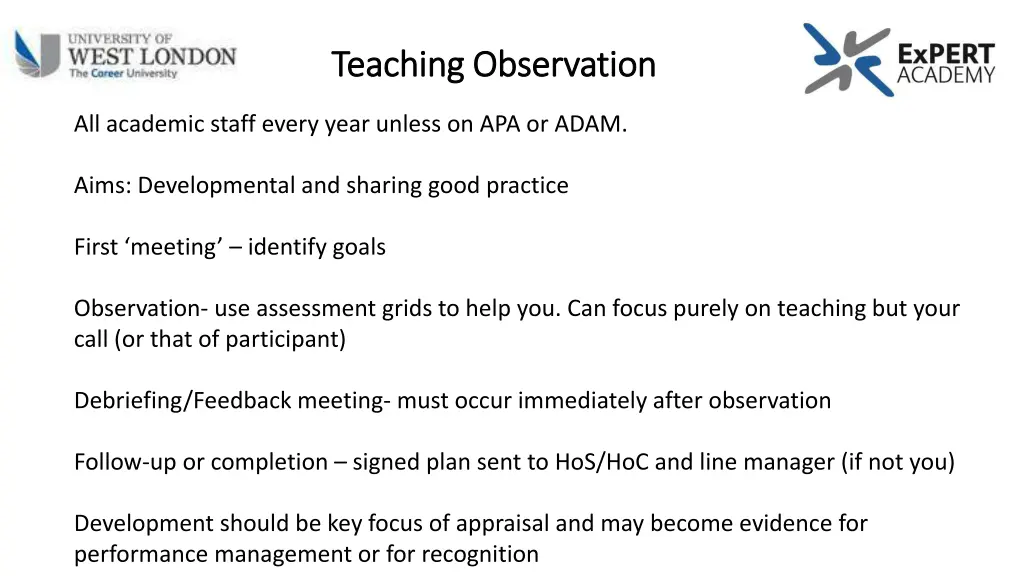 UNIVERSITY OF
WEST LONDON
The Career University

Teaching Observation

ExPERT
ACADEMY

All academic staff every year unless on APA or ADAM.

Aims: Developmental and sharing good practice

First ‘meeting’ – identify goals

Observation- use assessment grids to help you. Can focus purely on teaching but your call (or that of participant)

Debriefing/Feedback meeting- must occur immediately after observation

Follow-up or completion – signed plan sent to HoS/HoC and line manager (if not you)

Development should be key focus of appraisal and may become evidence for performance management or for recognition